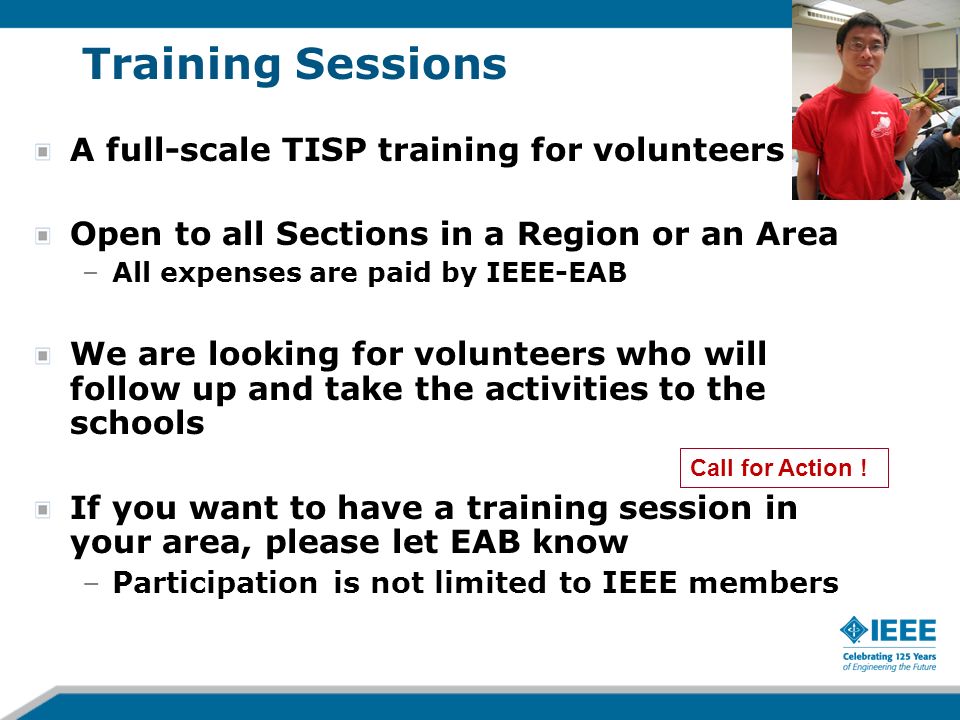 Training Sessions

A full-scale TISP training for volunteers

Open to all Sections in a Region or an Area
– All expenses are paid by IEEE-EAB

We are looking for volunteers who will follow up and take the activities to the schools

Call for Action !

If you want to have a training session in your area, please let EAB know
– Participation is not limited to IEEE members

IEEE
Celebrating 125 Years of Engineering the Future